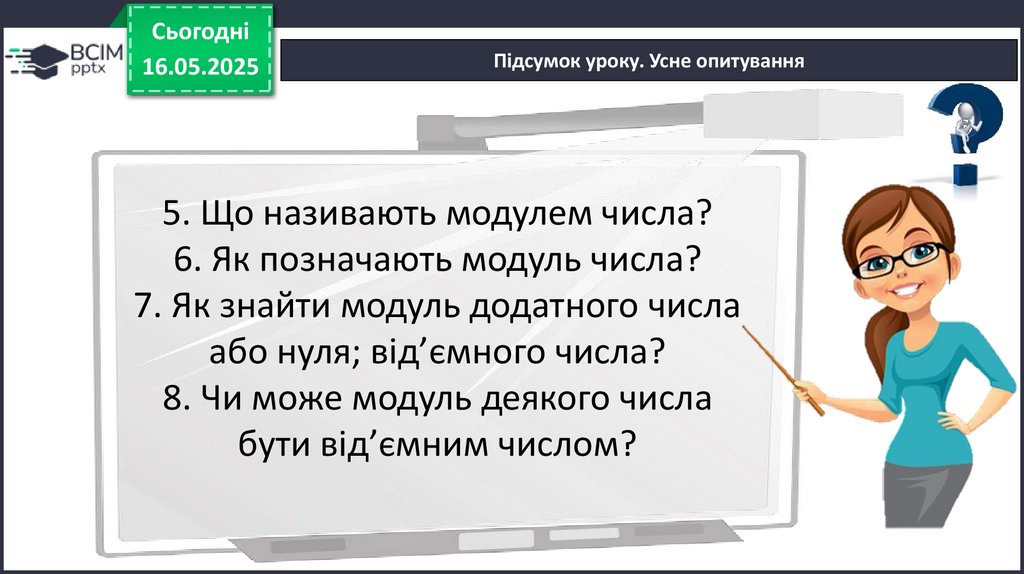 ВСІМ pptx

Сьогодні 16.05.2025

Підсумок уроку. Усне опитування

5. Що називають модулем числа?
6. Як позначають модуль числа?
7. Як знайти модуль додатного числа або нуля; від’ємного числа?
8. Чи може модуль деякого числа бути від’ємним числом?